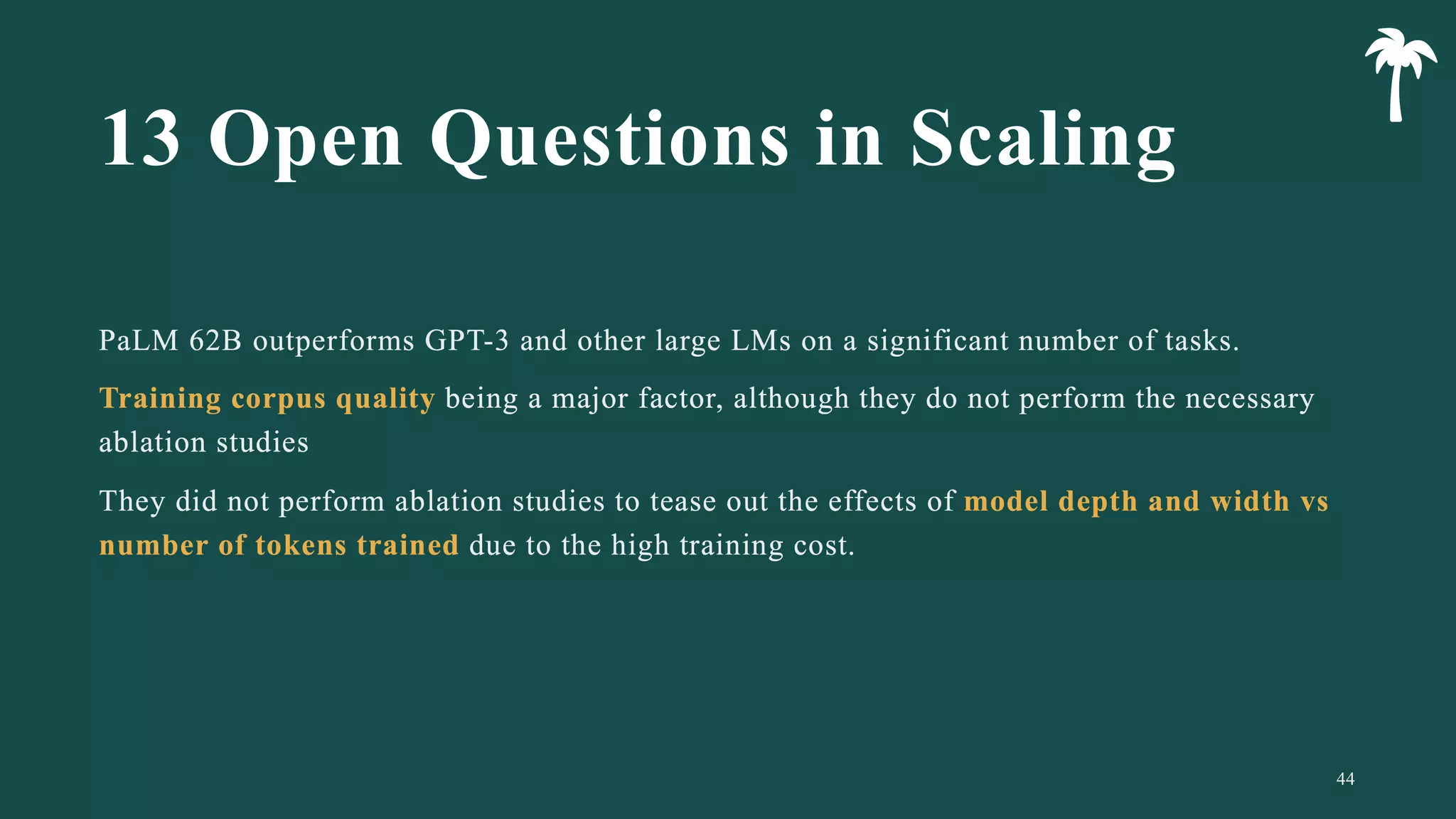 13 Open Questions in Scaling

PaLM 62B outperforms GPT-3 and other large LMs on a significant number of tasks.

Training corpus quality being a major factor, although they do not perform the necessary ablation studies

They did not perform ablation studies to tease out the effects of model depth and width vs number of tokens trained due to the high training cost.

44